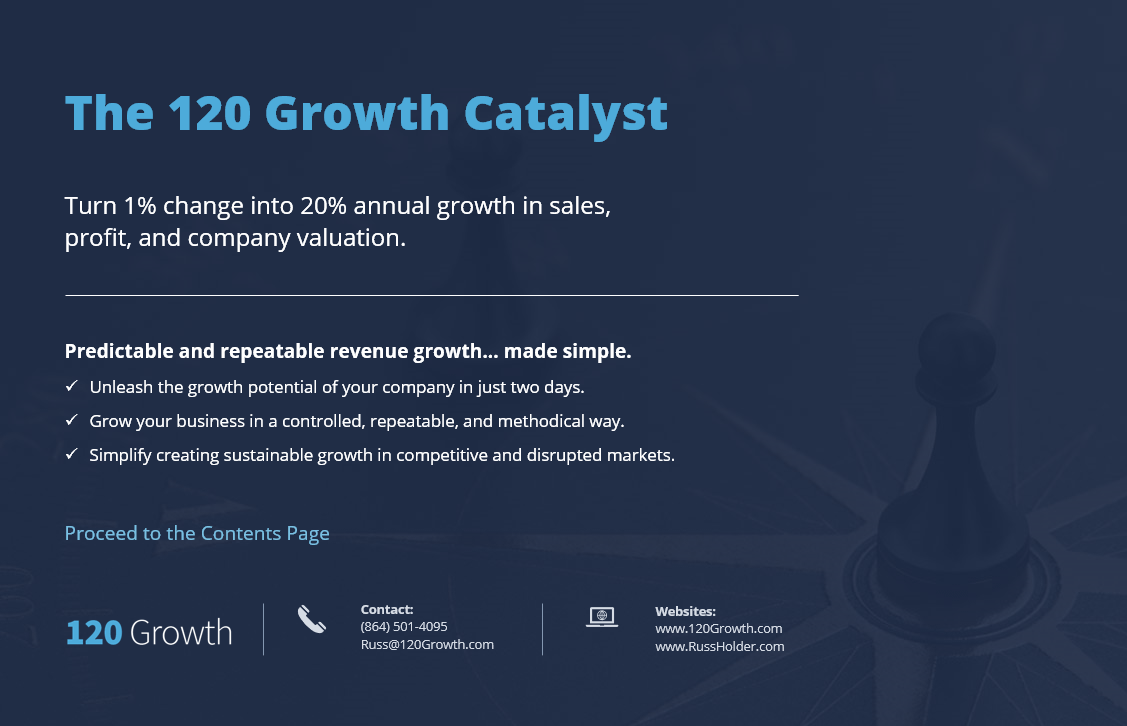 The 120 Growth Catalyst

Turn 1% change into 20% annual growth in sales, profit, and company valuation.

Predictable and repeatable revenue growth… made simple.

✓ Unleash the growth potential of your company in just two days.

✓ Grow your business in a controlled, repeatable, and methodical way.

✓ Simplify creating sustainable growth in competitive and disrupted markets.

Proceed to the Contents Page

120 Growth

Contact:
(864) 501-4095
Russ@120Growth.com

Websites:
www.120Growth.com
www.RussHolder.com